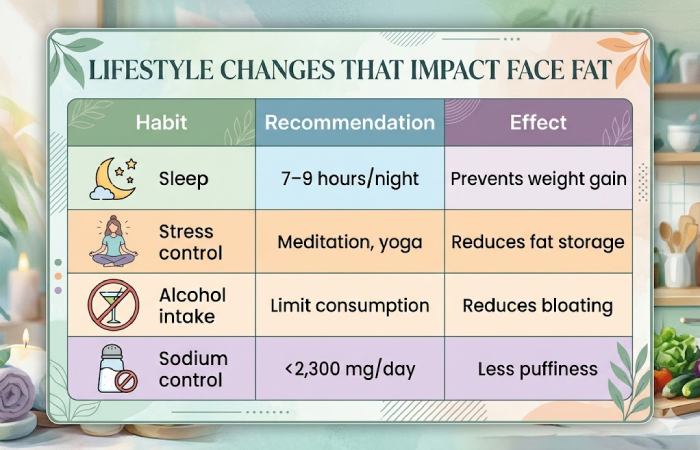 LIFESTYLE CHANGES THAT IMPACT FACE FAT

| Habit | Recommendation | Effect |
|---|---|---|
| Sleep | 7–9 hours/night | Prevents weight gain |
| Stress control | Meditation, yoga | Reduces fat storage |
| Alcohol intake | Limit consumption | Reduces bloating |
| Sodium control | <2,300 mg/day | Less puffiness |